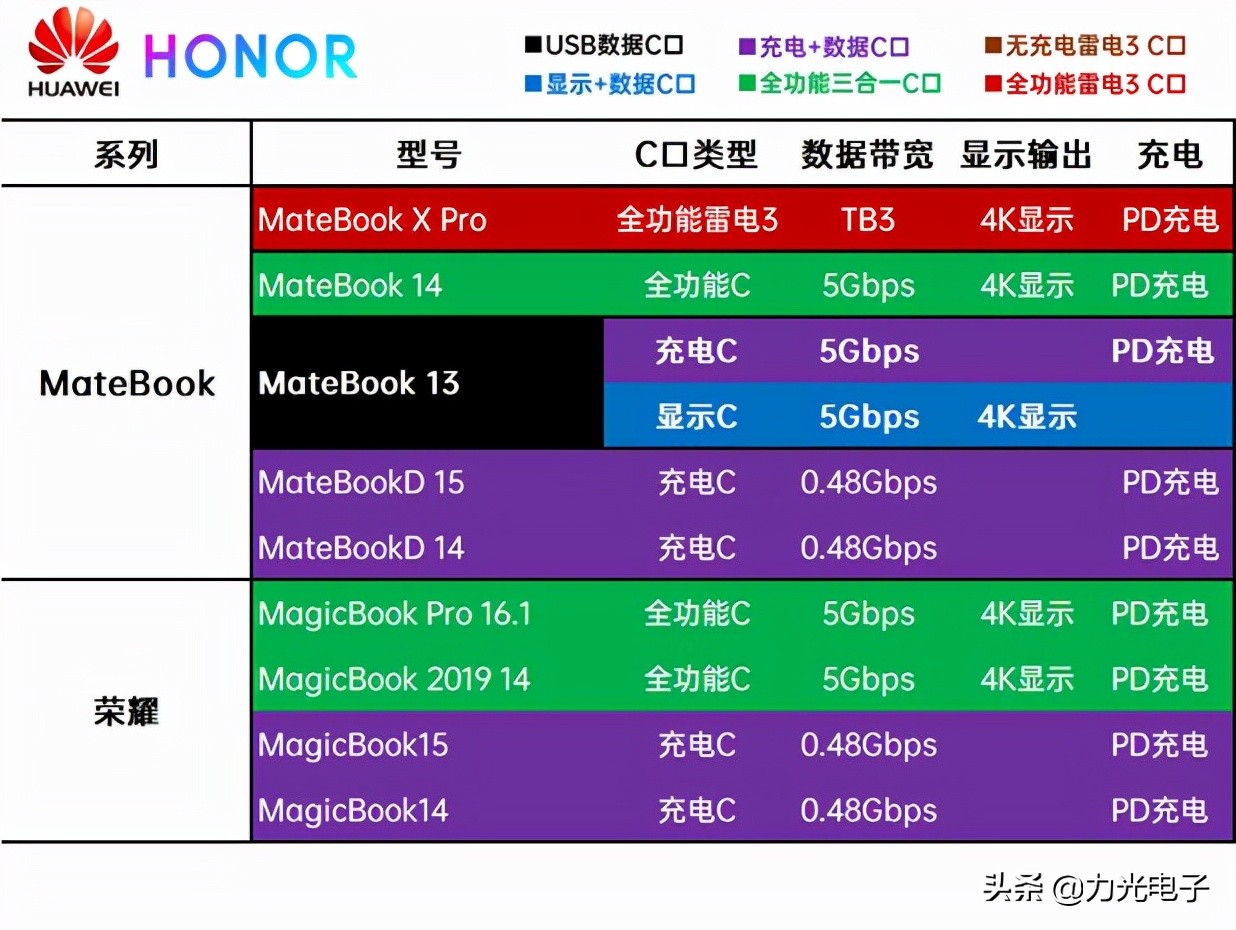 HUAWEI HONOR

■USB数据C口 ■充电+数据C口 ■无充电雷电3 C口
■显示+数据C口 ■全功能三合一C口 ■全功能雷电3 C口

| 系列 | 型号 | C口类型 | 数据带宽 | 显示输出 | 充电 |
|---|---|---|---|---|---|
| MateBook | MateBook X Pro | 全功能雷电3 | TB3 | 4K显示 | PD充电 |
| | MateBook 14 | 全功能C | 5Gbps | 4K显示 | PD充电 |
| | MateBook 13 | 充电C | 5Gbps | | PD充电 |
| | | 显示C | 5Gbps | 4K显示 | |
| | MateBookD 15 | 充电C | 0.48Gbps | | PD充电 |
| | MateBookD 14 | 充电C | 0.48Gbps | | PD充电 |
| 荣耀 | MagicBook Pro 16.1 | 全功能C | 5Gbps | 4K显示 | PD充电 |
| | MagicBook 2019 14 | 全功能C | 5Gbps | 4K显示 | PD充电 |
| | MagicBook15 | 充电C | 0.48Gbps | | PD充电 |
| | MagicBook14 | 充电C | 0.48Gbps | | PD充电 |

头条 @力光电子